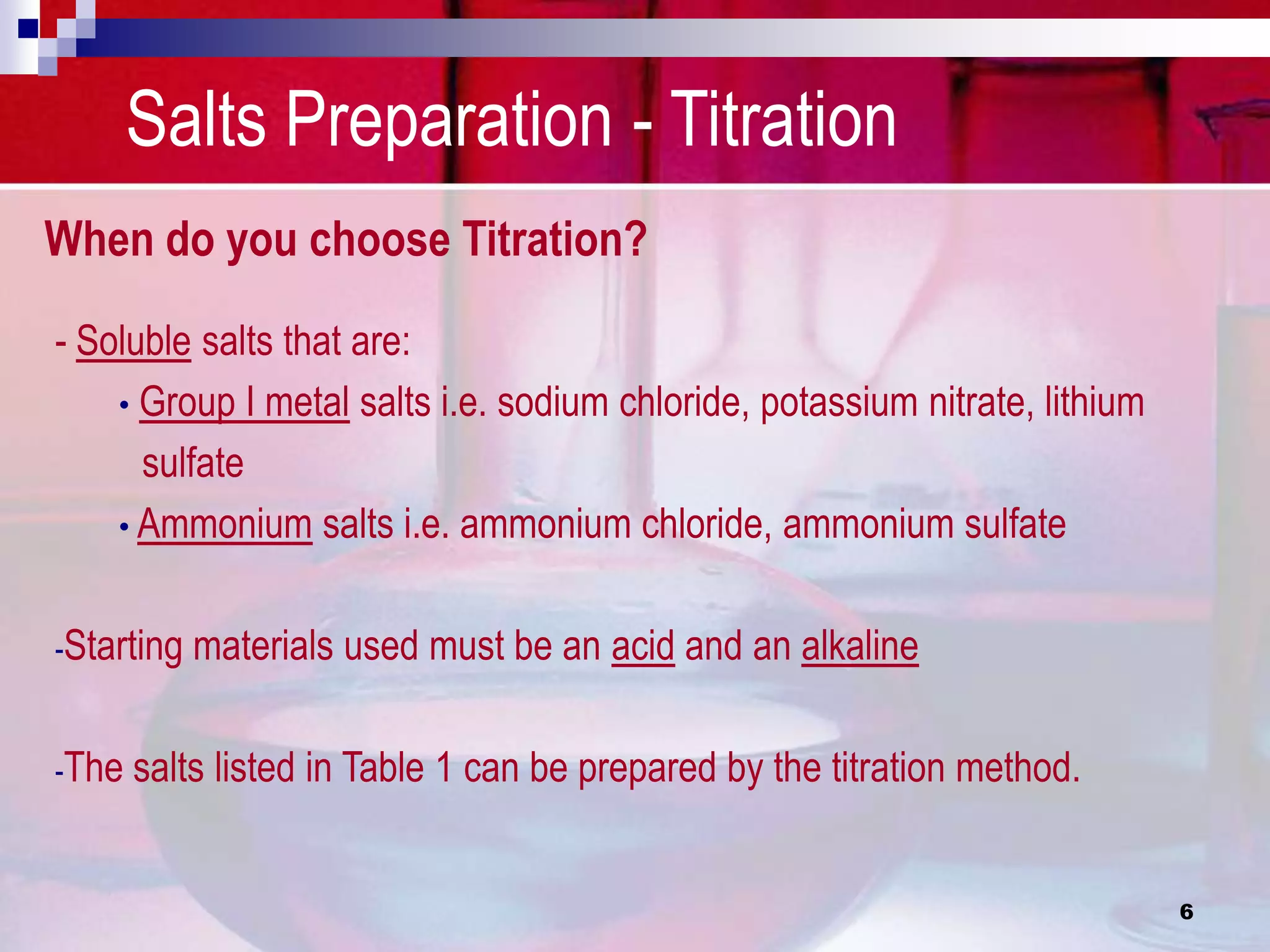 Salts Preparation - Titration

When do you choose Titration?

- Soluble salts that are:

• Group I metal salts i.e. sodium chloride, potassium nitrate, lithium sulfate

• Ammonium salts i.e. ammonium chloride, ammonium sulfate

-Starting materials used must be an acid and an alkaline

-The salts listed in Table 1 can be prepared by the titration method.

6